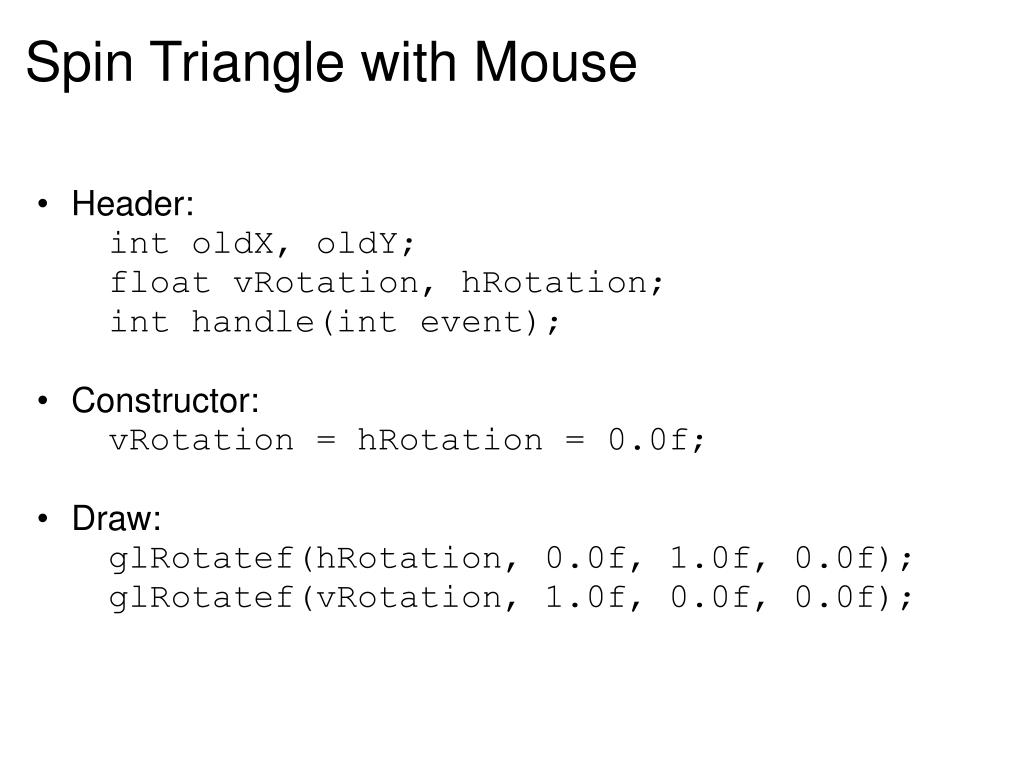 Spin Triangle with Mouse

• Header:
int oldX, oldY;
float vRotation, hRotation;
int handle(int event);

• Constructor:
vRotation = hRotation = 0.0f;

• Draw:
glRotatef(hRotation, 0.0f, 1.0f, 0.0f);
glRotatef(vRotation, 1.0f, 0.0f, 0.0f);